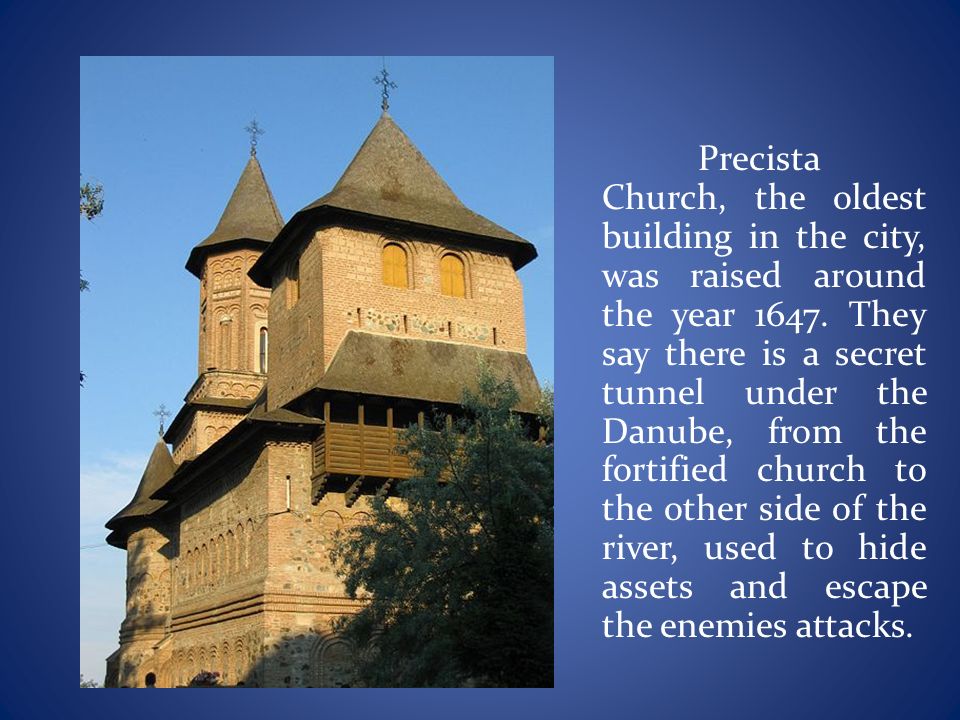 Precista Church, the oldest building in the city, was raised around the year 1647. They say there is a secret tunnel under the Danube, from the fortified church to the other side of the river, used to hide assets and escape the enemies attacks.